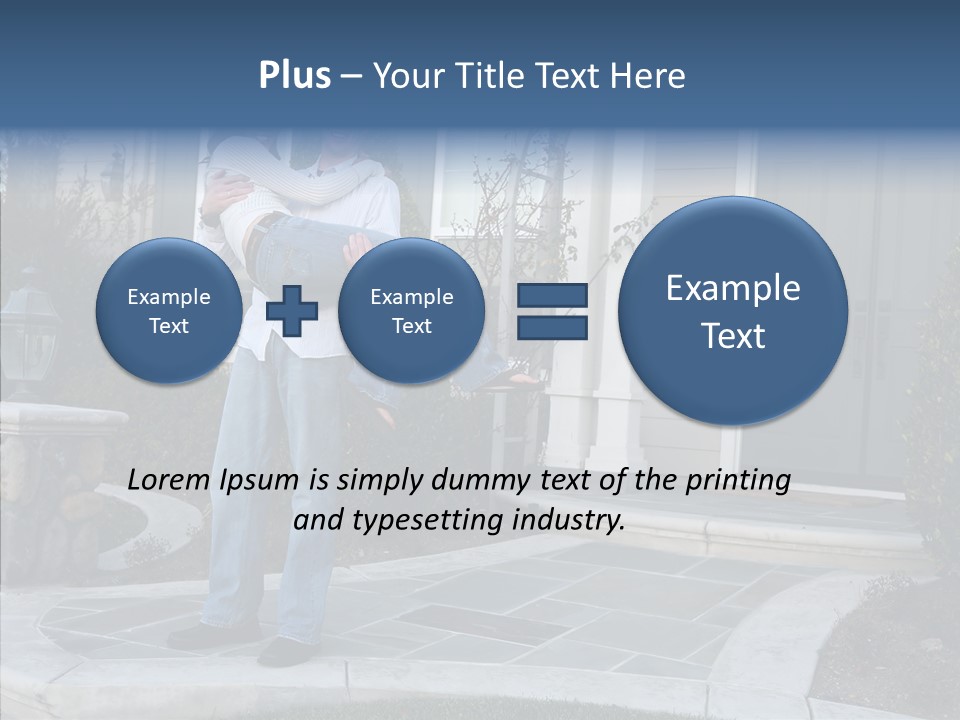 Plus – Your Title Text Here

Example Text

Example Text

Example Text

Lorem Ipsum is simply dummy text of the printing and typesetting industry.